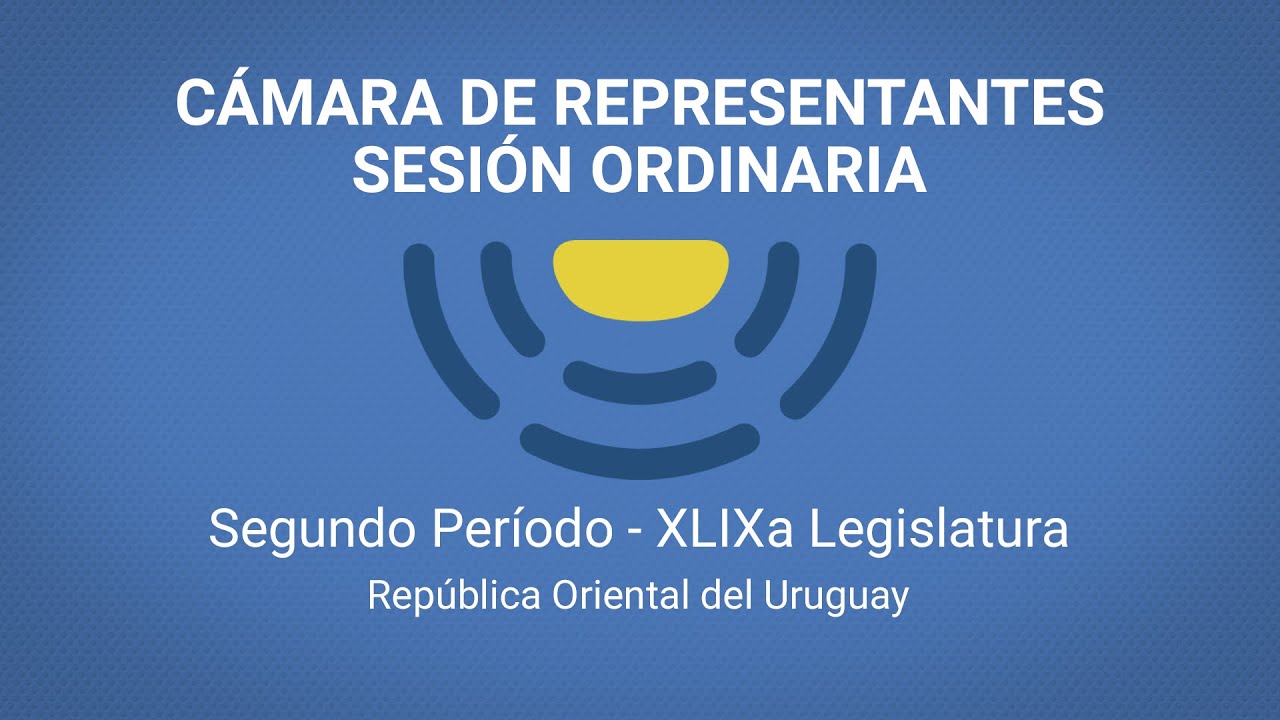 CÁMARA DE REPRESENTANTES
SESIÓN ORDINARIA

Segundo Período - XLIXa Legislatura
República Oriental del Uruguay